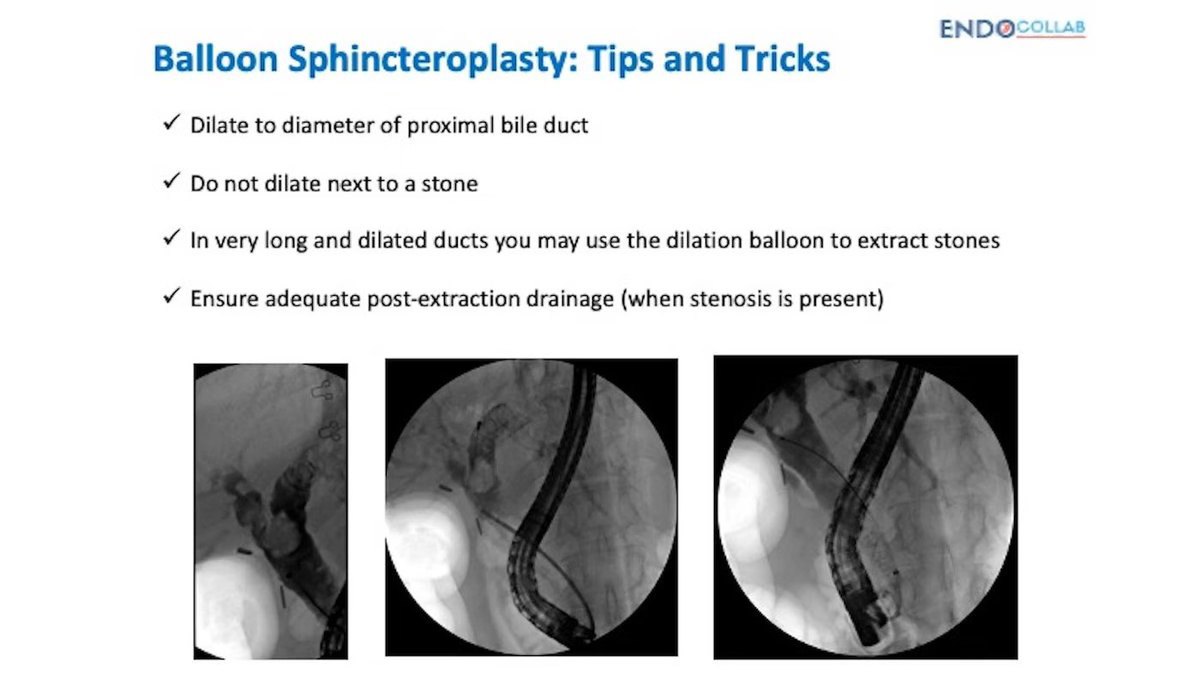 ENDOCOLLAB

Balloon Sphincteroplasty: Tips and Tricks

✓ Dilate to diameter of proximal bile duct

✓ Do not dilate next to a stone

✓ In very long and dilated ducts you may use the dilation balloon to extract stones

✓ Ensure adequate post-extraction drainage (when stenosis is present)